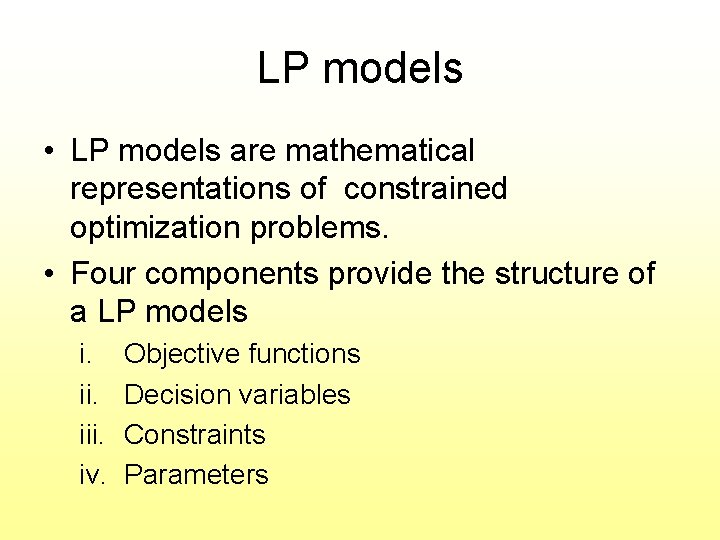 LP models

• LP models are mathematical representations of constrained optimization problems.

• Four components provide the structure of a LP models

i. Objective functions

ii. Decision variables

iii. Constraints

iv. Parameters